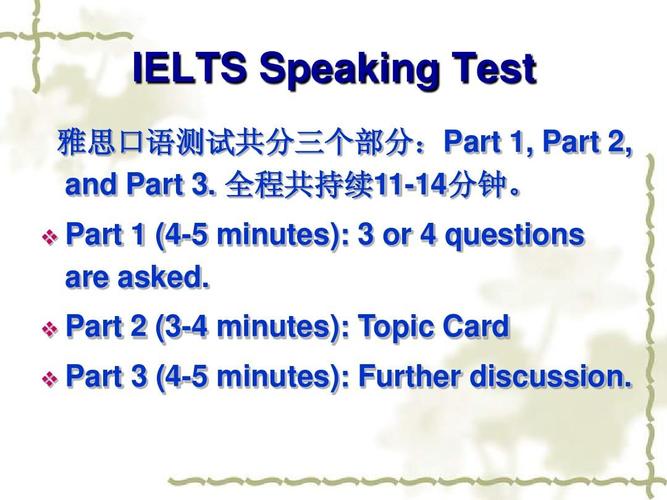 IELTS Speaking Test

雅思口语测试共分三个部分：Part 1, Part 2, and Part 3. 全程共持续11-14分钟。

❖ Part 1 (4-5 minutes): 3 or 4 questions are asked.

❖ Part 2 (3-4 minutes): Topic Card

❖ Part 3 (4-5 minutes): Further discussion.